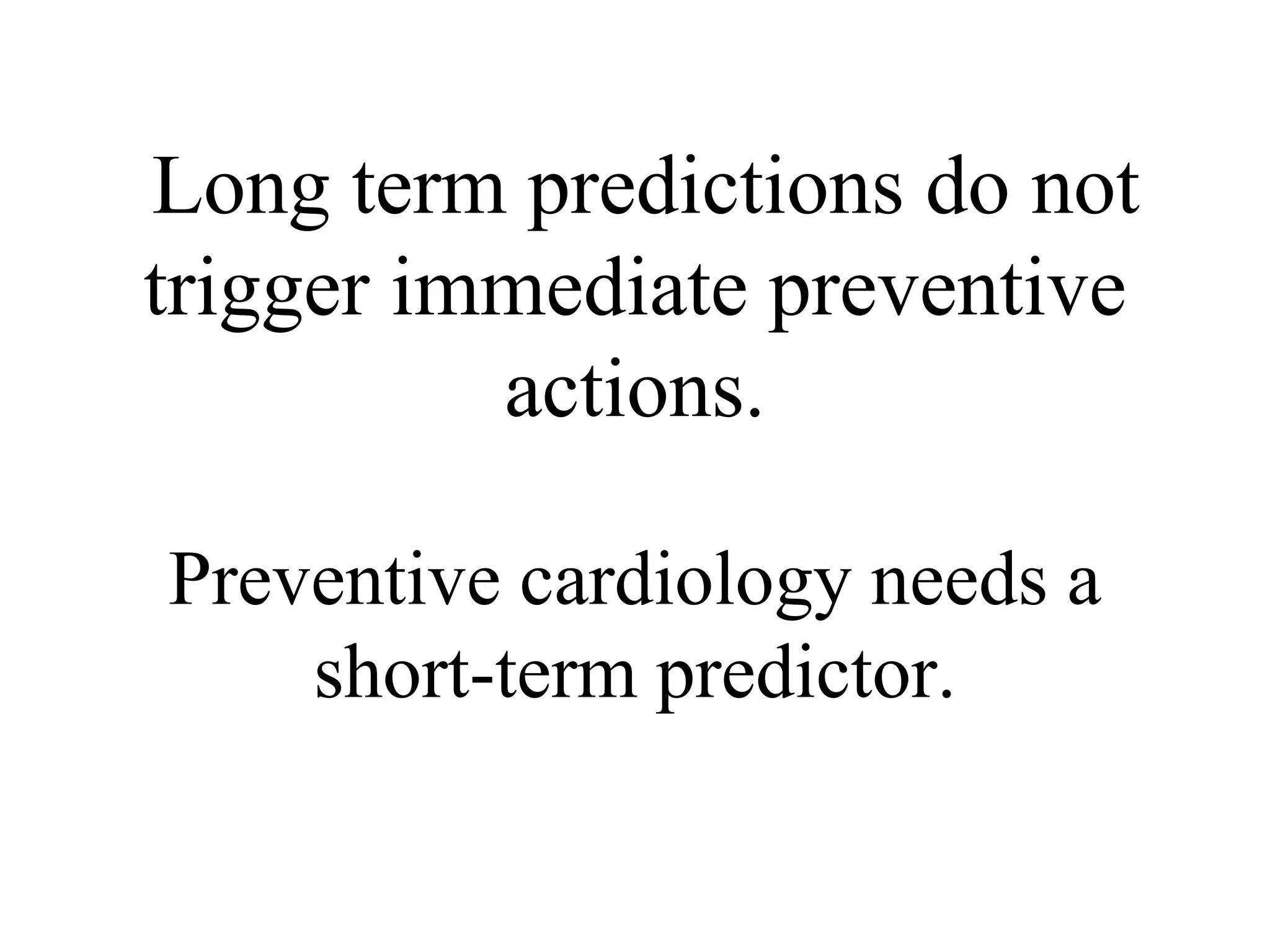 Long term predictions do not trigger immediate preventive actions.

Preventive cardiology needs a short-term predictor.